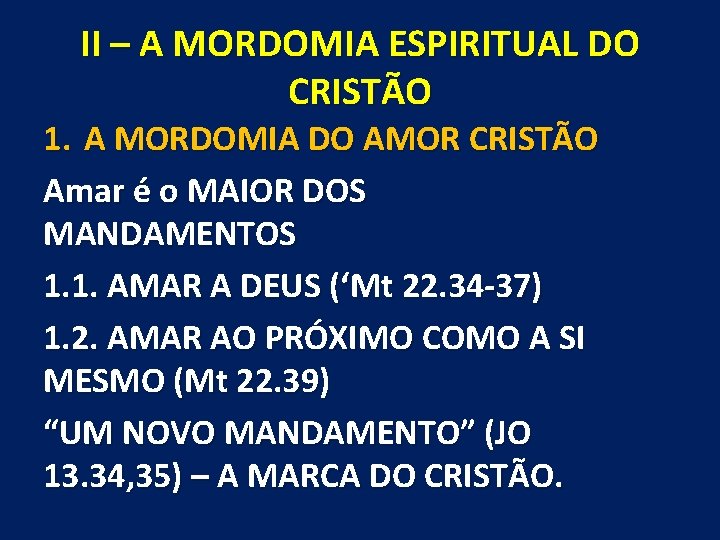 II – A MORDOMIA ESPIRITUAL DO CRISTÃO

1. A MORDOMIA DO AMOR CRISTÃO

Amar é o MAIOR DOS MANDAMENTOS

1.1. AMAR A DEUS (‘Mt 22.34-37)

1.2. AMAR AO PRÓXIMO COMO A SI MESMO (Mt 22.39)

“UM NOVO MANDAMENTO” (JO 13.34,35) – A MARCA DO CRISTÃO.